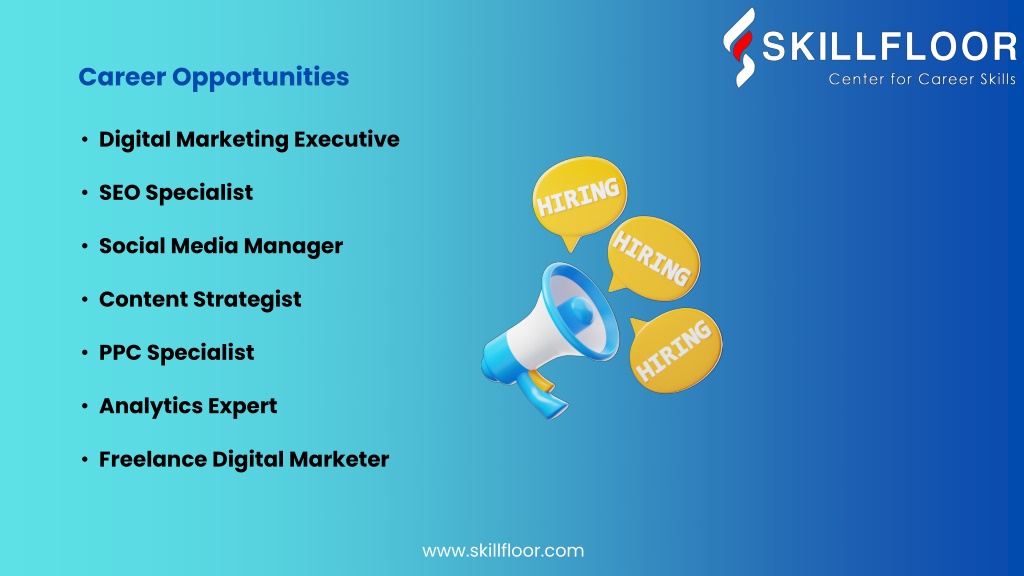 SKILLFLOOR
Center for Career Skills

Career Opportunities

• Digital Marketing Executive
• SEO Specialist
• Social Media Manager
• Content Strategist
• PPC Specialist
• Analytics Expert
• Freelance Digital Marketer

HIRING
HIRING
HIRING

www.skillfloor.com